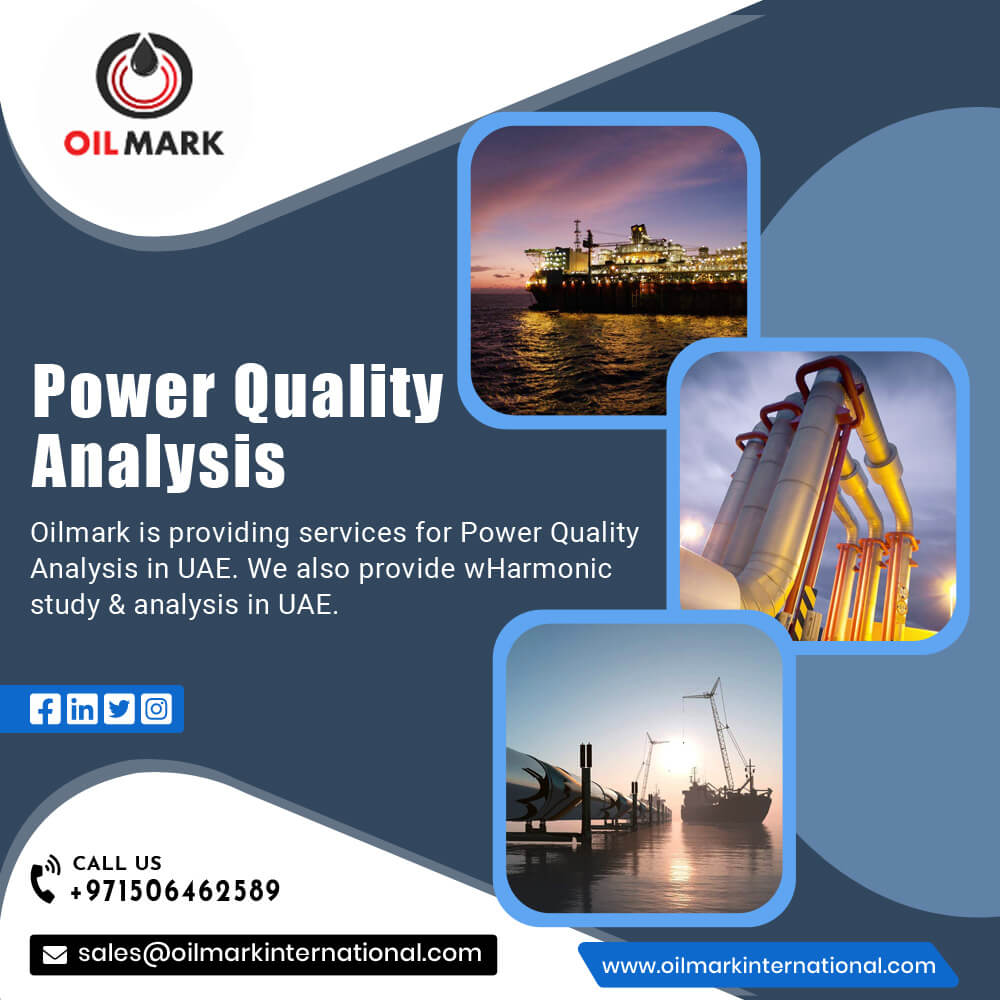 OILMARK

Power Quality Analysis

Oilmark is providing services for Power Quality Analysis in UAE. We also provide wHarmonic study & analysis in UAE.

CALL US
+971506462589

sales@oilmarkinternational.com

www.oilmarkinternational.com